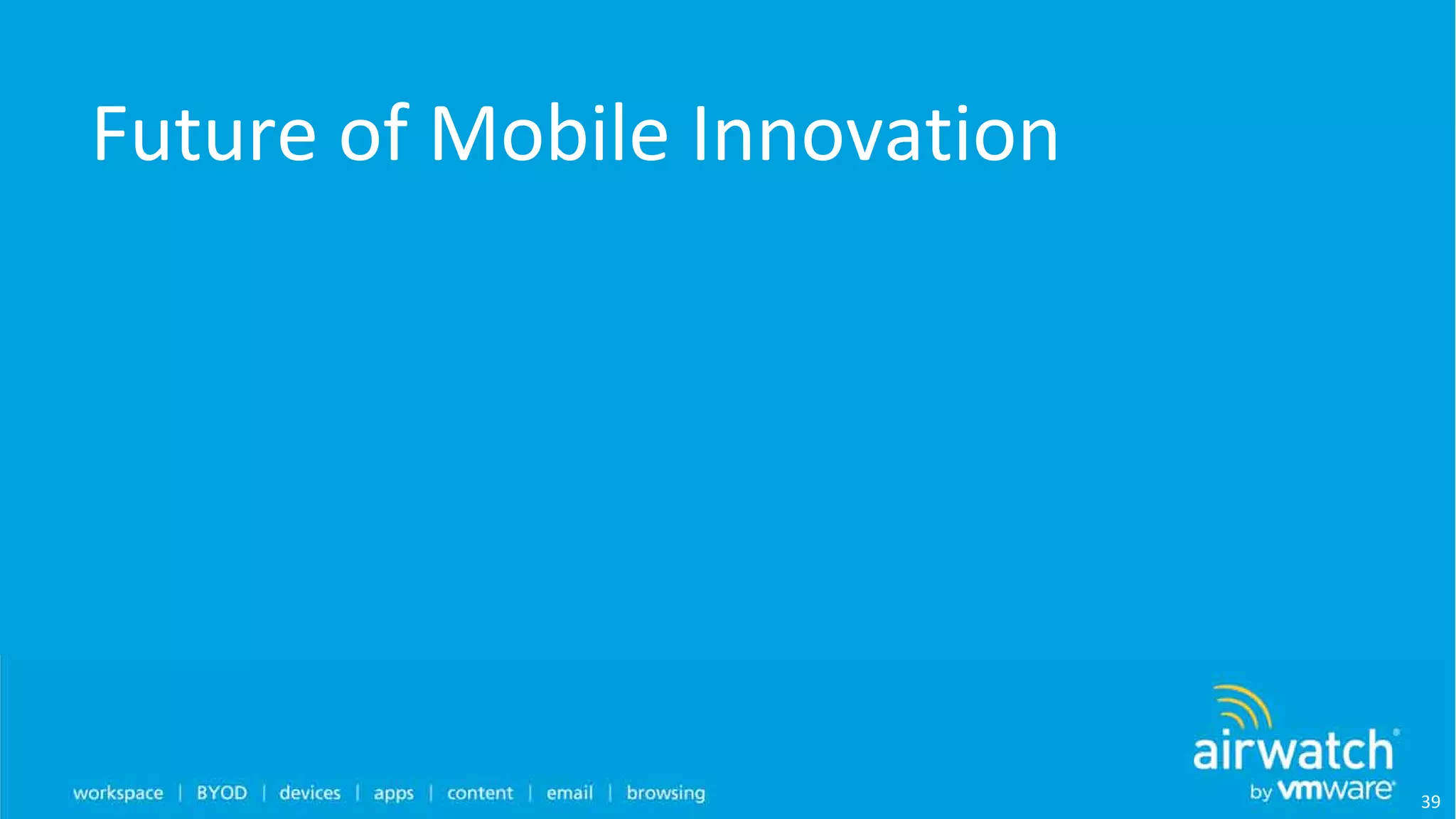 Future of Mobile Innovation

workspace | BYOD | devices | apps | content | email | browsing

airwatch®
by vmware®

39